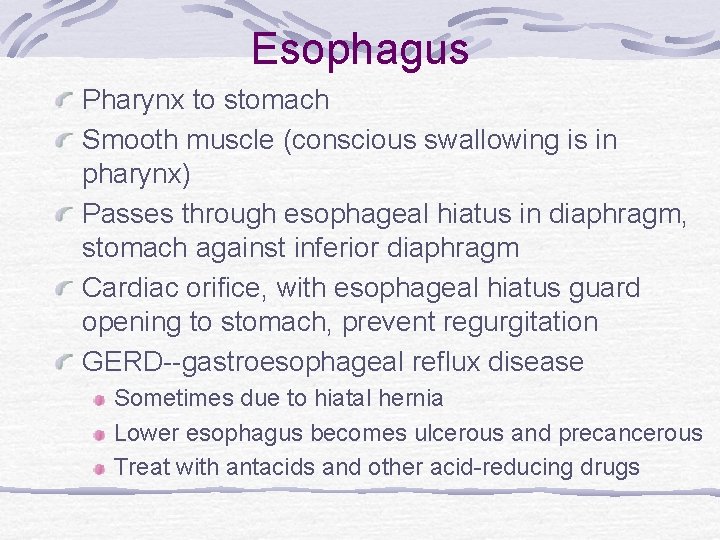 Esophagus

Pharynx to stomach

Smooth muscle (conscious swallowing is in pharynx)

Passes through esophageal hiatus in diaphragm, stomach against inferior diaphragm

Cardiac orifice, with esophageal hiatus guard opening to stomach, prevent regurgitation

GERD--gastroesophageal reflux disease

Sometimes due to hiatal hernia

Lower esophagus becomes ulcerous and precancerous

Treat with antacids and other acid-reducing drugs